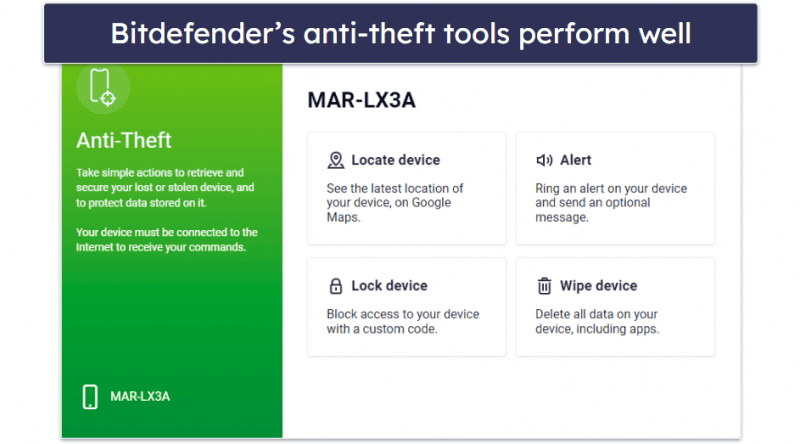 Bitdefender's anti-theft tools perform well

Anti-Theft

Take simple actions to retrieve and secure your lost or stolen device, and to protect data stored on it.

Your device must be connected to the Internet to receive your commands.

MAR-LX3A

MAR-LX3A

Locate device

See the latest location of your device, on Google Maps.

Alert

Ring an alert on your device and send an optional message.

Lock device

Block access to your device with a custom code.

Wipe device

Delete all data on your device, including apps.